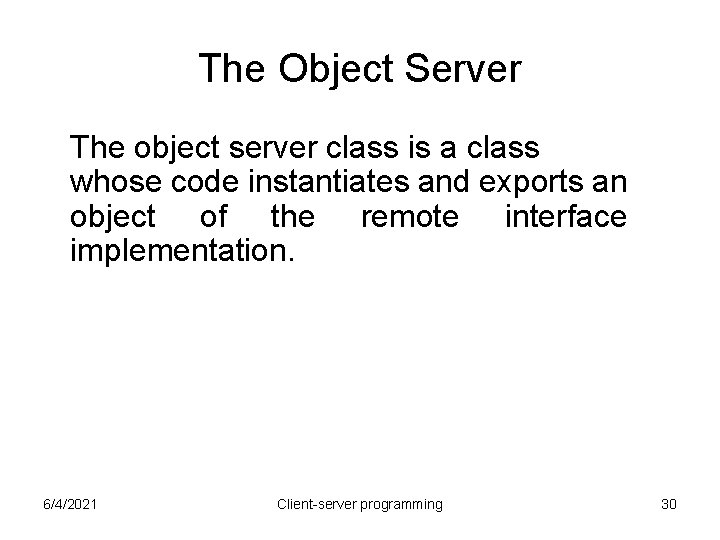 The Object Server

The object server class is a class whose code instantiates and exports an object of the remote interface implementation.

6/4/2021

Client-server programming

30